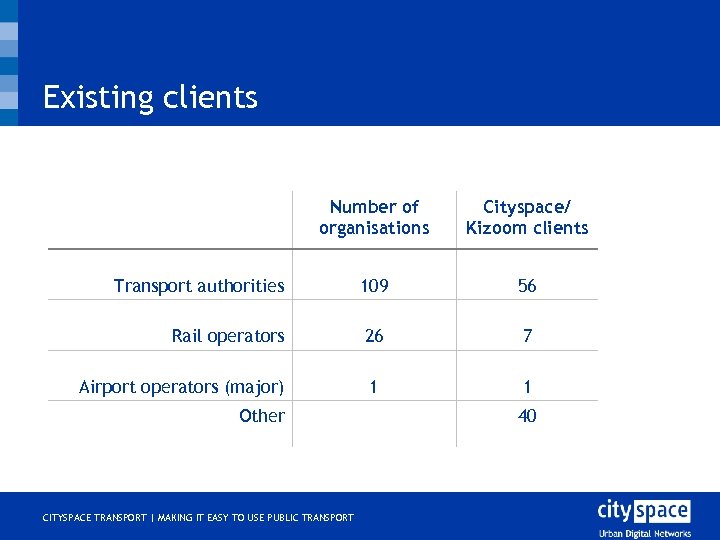 Existing clients

| | Number of organisations | Cityspace/ Kizoom clients |
|---|---|---|
| Transport authorities | 109 | 56 |
| Rail operators | 26 | 7 |
| Airport operators (major) | 1 | 1 |
| Other | | 40 |

CITYSPACE TRANSPORT | MAKING IT EASY TO USE PUBLIC TRANSPORT

city space
Urban Digital Networks